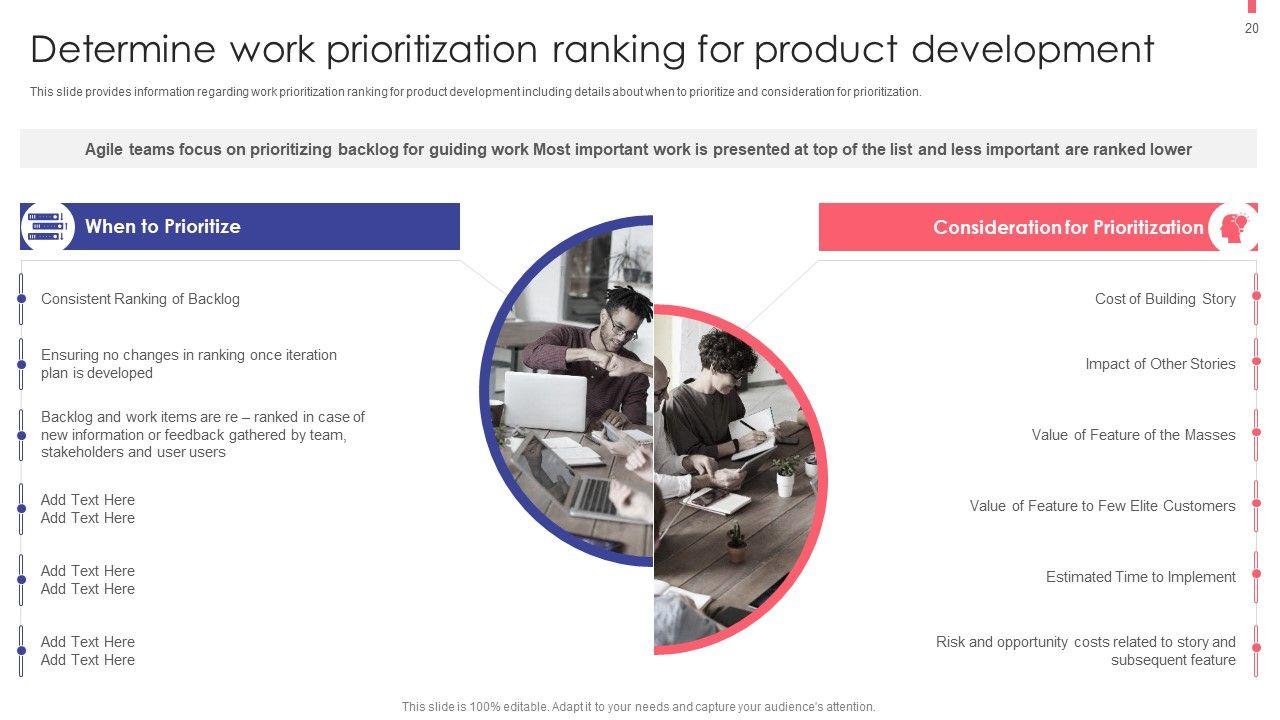 20

Determine work prioritization ranking for product development

This slide provides information regarding work prioritization ranking for product development including details about when to prioritize and consideration for prioritization.

Agile teams focus on prioritizing backlog for guiding work Most important work is presented at top of the list and less important are ranked lower

When to Prioritize

Consistent Ranking of Backlog

Ensuring no changes in ranking once iteration plan is developed

Backlog and work items are re – ranked in case of new information or feedback gathered by team, stakeholders and user users

Add Text Here
Add Text Here

Add Text Here
Add Text Here

Add Text Here
Add Text Here

Consideration for Prioritization

Cost of Building Story

Impact of Other Stories

Value of Feature of the Masses

Value of Feature to Few Elite Customers

Estimated Time to Implement

Risk and opportunity costs related to story and subsequent feature

This slide is 100% editable. Adapt it to your needs and capture your audience's attention.